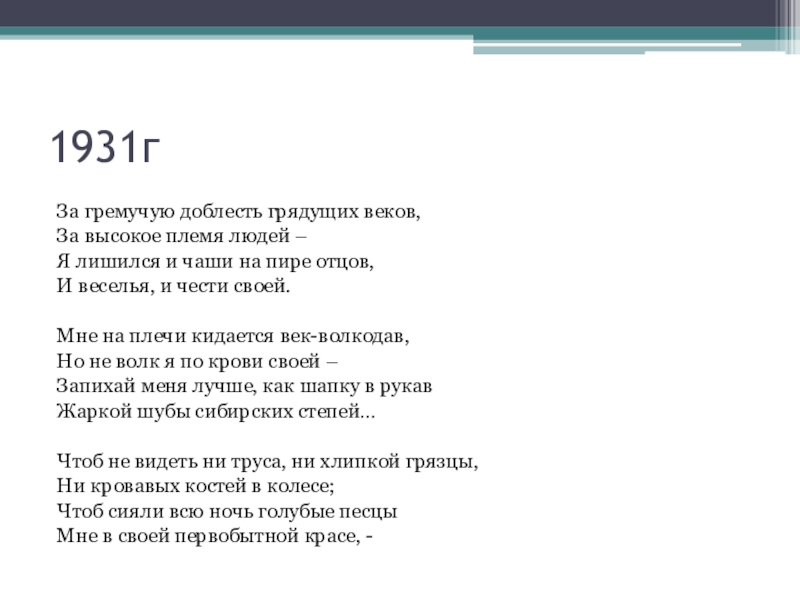 1931г

За гремучую доблесть грядущих веков,
За высокое племя людей –
Я лишился и чаши на пире отцов,
И веселья, и чести своей.

Мне на плечи кидается век-волкодав,
Но не волк я по крови своей –
Запихай меня лучше, как шапку в рукав
Жаркой шубы сибирских степей...

Чтоб не видеть ни труса, ни хлипкой грязцы,
Ни кровавых костей в колесе;
Чтоб сияли всю ночь голубые песцы
Мне в своей первобытной красе, -